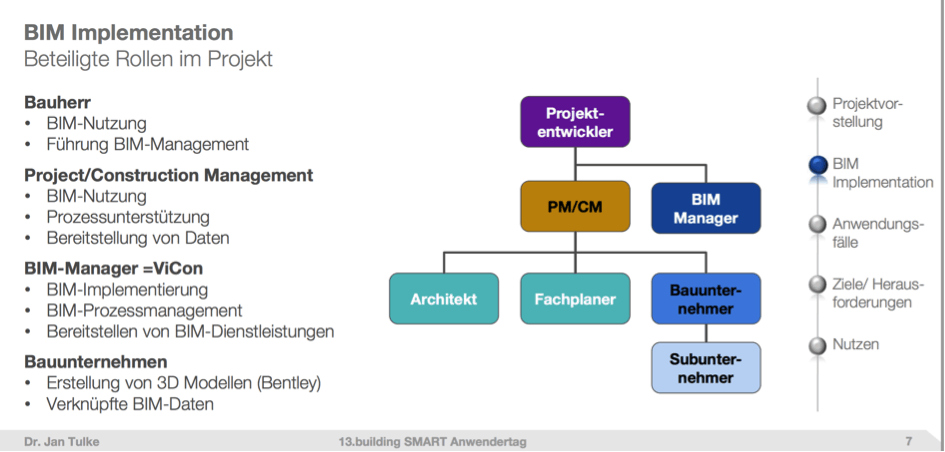 BIM Implementation
Beteiligte Rollen im Projekt

Bauherr
• BIM-Nutzung
• Führung BIM-Management

Project/Construction Management
• BIM-Nutzung
• Prozessunterstützung
• Bereitstellung von Daten

BIM-Manager =ViCon
• BIM-Implementierung
• BIM-Prozessmanagement
• Bereitstellen von BIM-Dienstleistungen

Bauunternehmen
• Erstellung von 3D Modellen (Bentley)
• Verknüpfte BIM-Daten

Projektentwickler

PM/CM

BIM Manager

Architekt

Fachplaner

Bauunternehmer

Subunternehmer

Projektvorstellung

BIM Implementation

Anwendungsfälle

Ziele/ Herausforderungen

Nutzen

Dr. Jan Tulke

13.building SMART Anwendertag

7